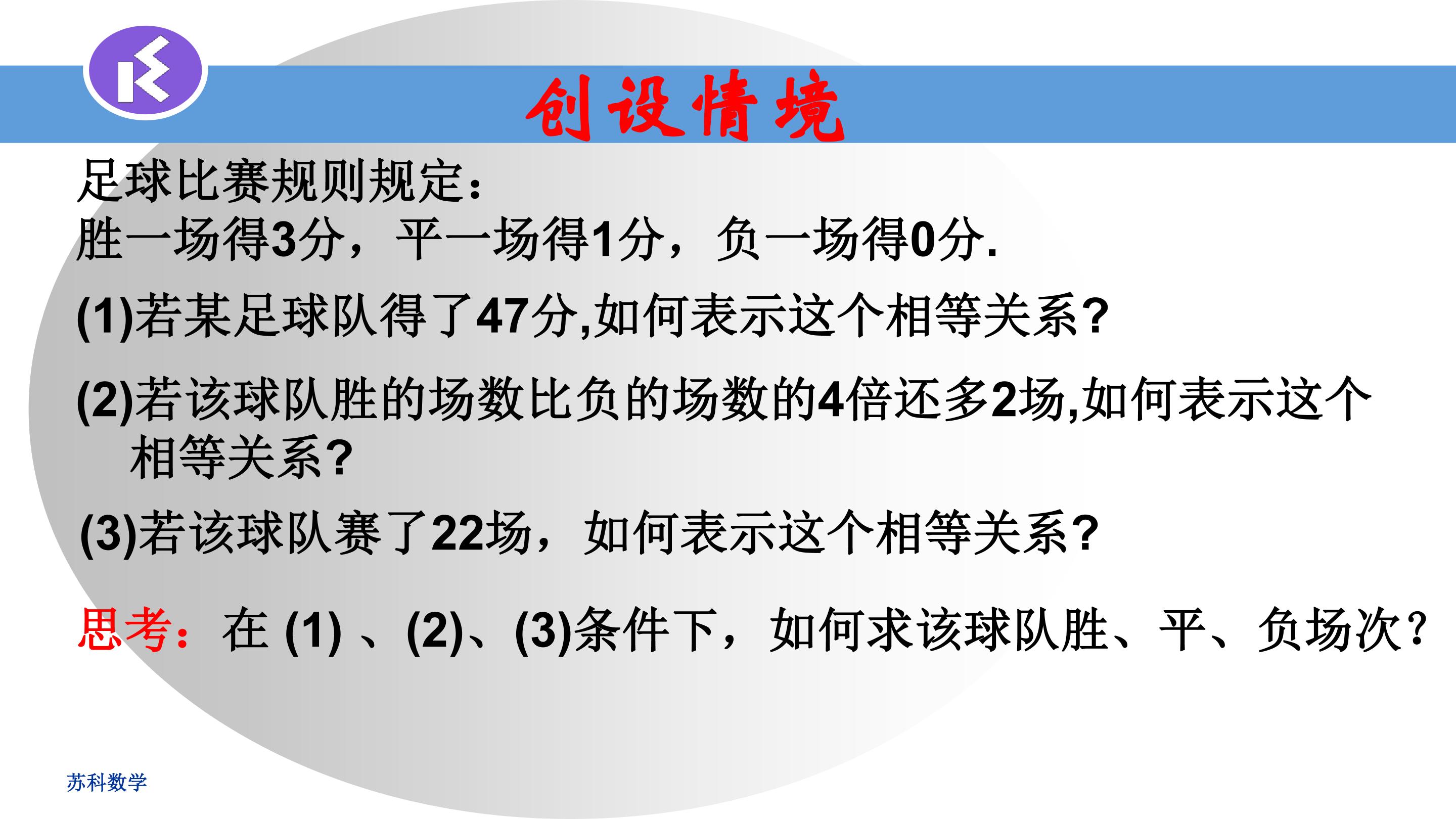 创设情境

足球比赛规则规定:
胜一场得3分，平一场得1分，负一场得0分.

(1)若某足球队得了47分,如何表示这个相等关系?

(2)若该球队胜的场数比负的场数的4倍还多2场,如何表示这个相等关系?

(3)若该球队赛了22场，如何表示这个相等关系?

思考：在(1)、(2)、(3)条件下，如何求该球队胜、平、负场次?

苏科数学